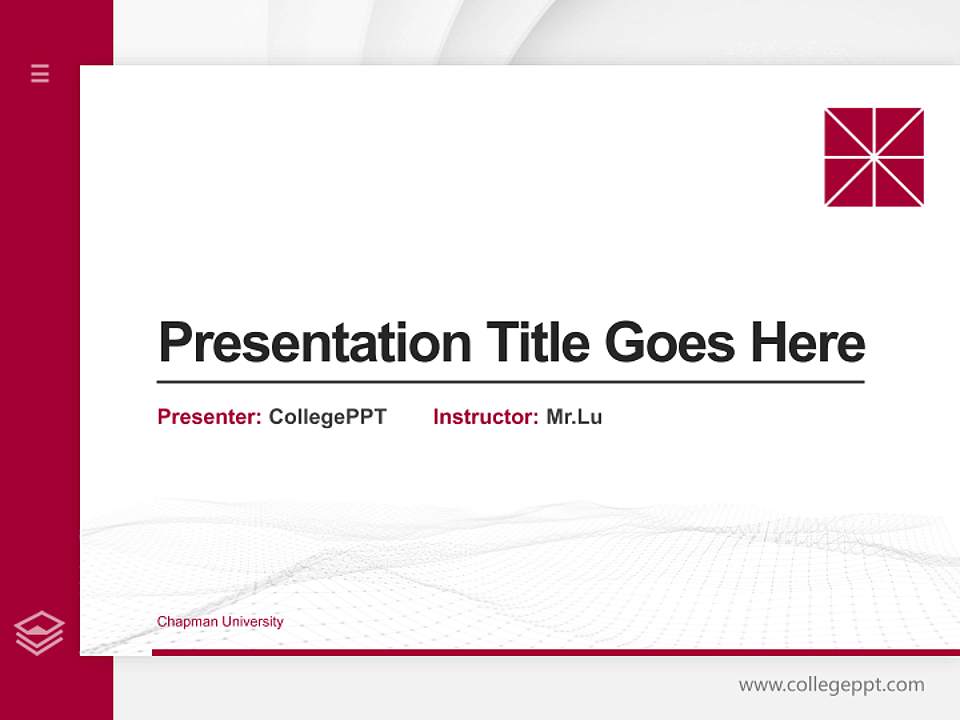 Presentation Title Goes Here

Presenter: CollegePPT Instructor: Mr.Lu

Chapman University

www.collegeppt.com